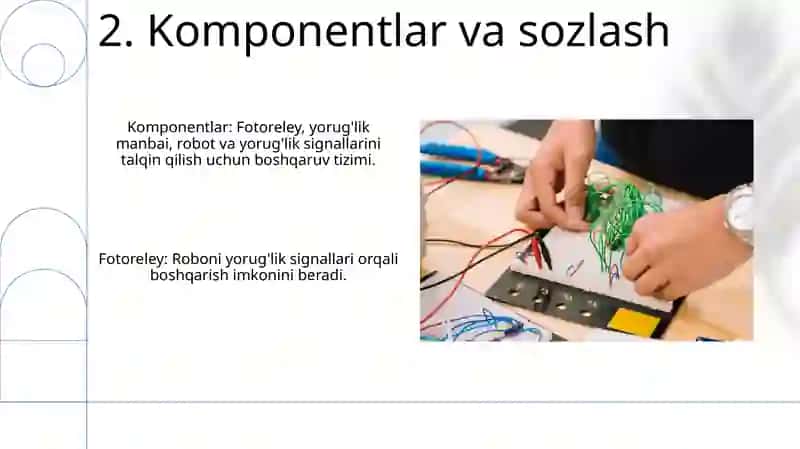 2. Komponentlar va sozlash

Komponentlar: Fotoreley, yorug'lik manbai, robot va yorug'lik signallarini talqin qilish uchun boshqaruv tizimi.

Fotoreley: Roboni yorug'lik signallari orqali boshqarish imkonini beradi.